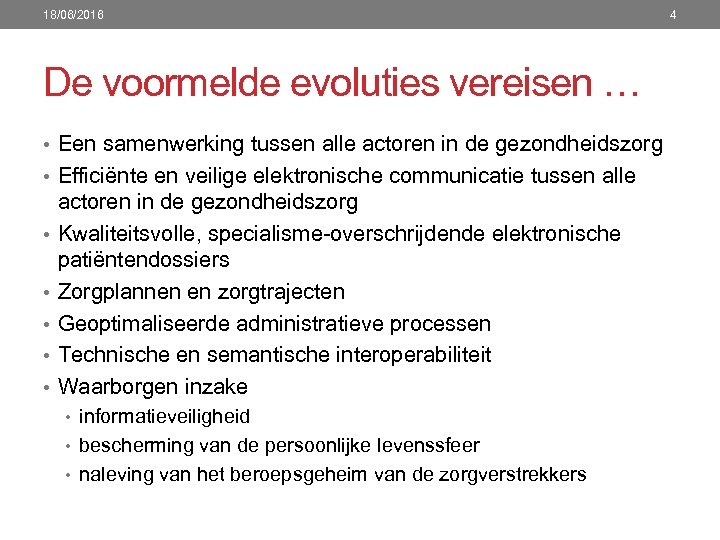 18/08/2016

4

De voormelde evoluties vereisen …

• Een samenwerking tussen alle actoren in de gezondheidszorg
• Efficiënte en veilige elektronische communicatie tussen alle actoren in de gezondheidszorg
• Kwaliteitsvolle, specialisme-overschrijdende elektronische patiëntendossiers
• Zorgplannen en zorgtrajecten
• Geoptimaliseerde administratieve processen
• Technische en semantische interoperabiliteit
• Waarborgen inzake
  • informatieveiligheid
  • bescherming van de persoonlijke levenssfeer
  • naleving van het beroepsgeheim van de zorgverstrekkers